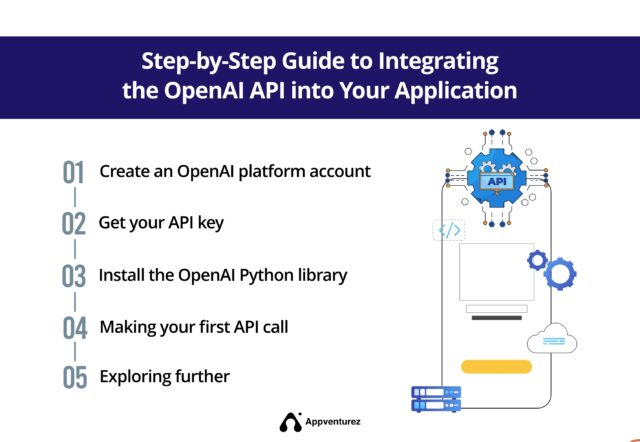 Step-by-Step Guide to Integrating the OpenAI API into Your Application

01 Create an OpenAI platform account

02 Get your API key

03 Install the OpenAI Python library

04 Making your first API call

05 Exploring further

API

</>

Appventurez